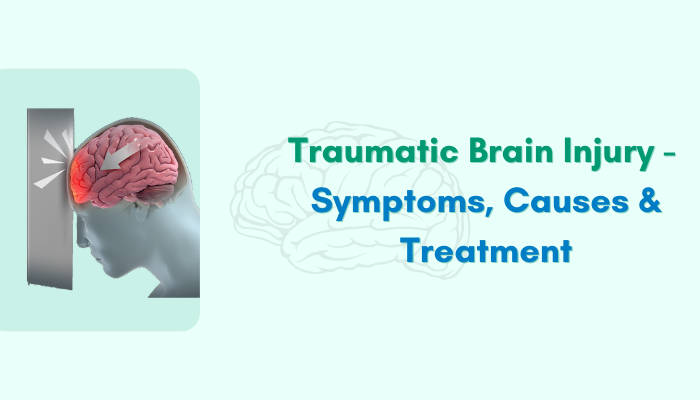 Traumatic Brain Injury - Symptoms, Causes & Treatment